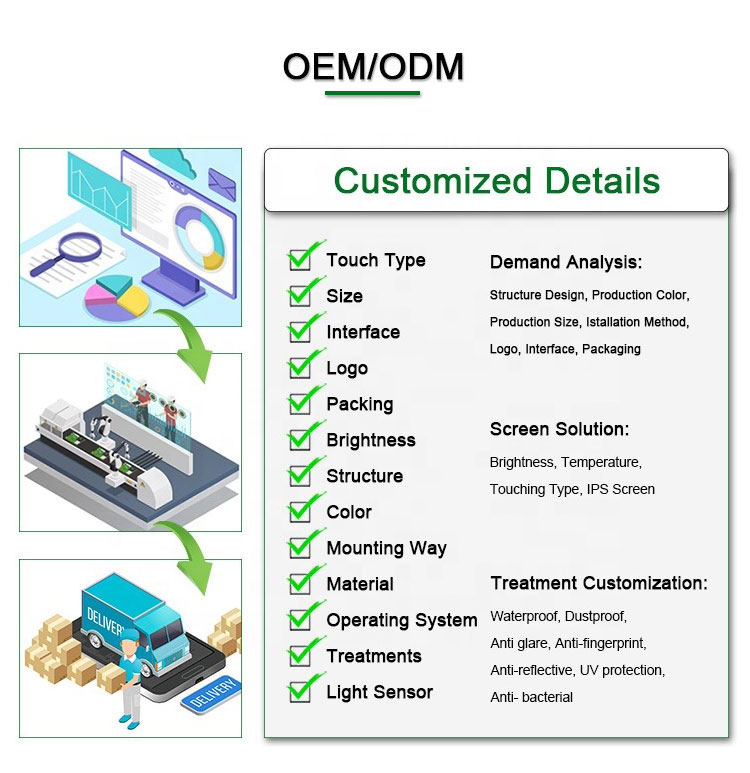 OEM/ODM

DELIVERY

DELIVERY

Customized Details

Touch Type
Size
Interface
Logo
Packing
Brightness
Structure
Color
Mounting Way
Material
Operating System
Treatments
Light Sensor

Demand Analysis:

Structure Design, Production Color, Production Size, Istallation Method, Logo, Interface, Packaging

Screen Solution:

Brightness, Temperature, Touching Type, IPS Screen

Treatment Customization:

Waterproof, Dustproof, Anti glare, Anti-fingerprint, Anti-reflective, UV protection, Anti- bacterial